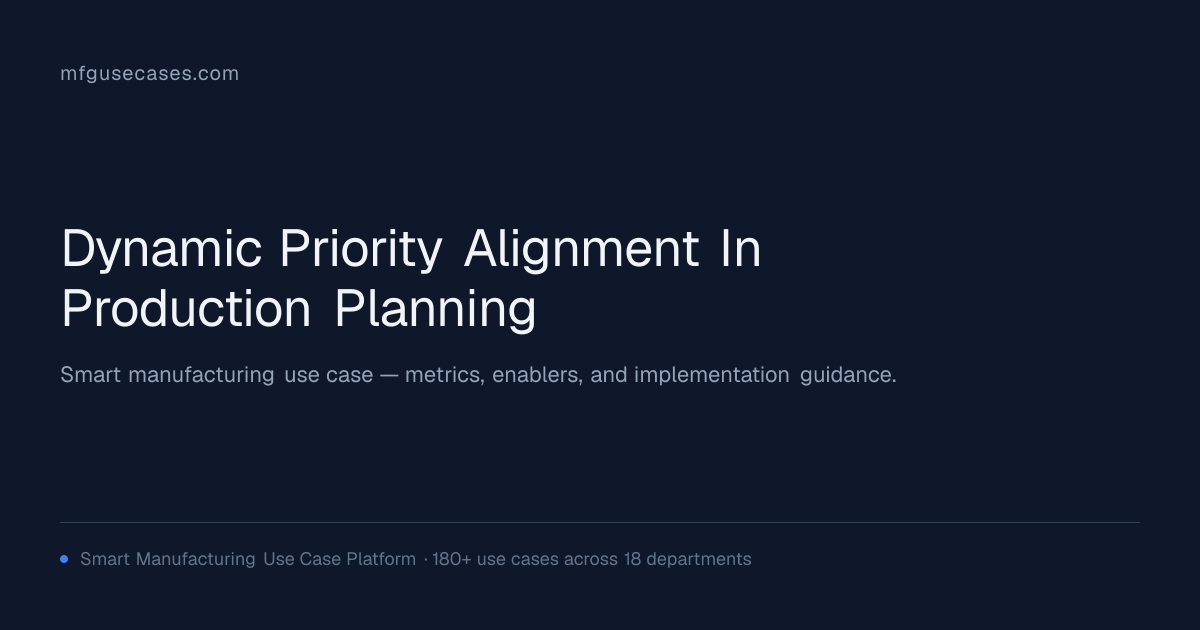 mfgusecases.com

Dynamic Priority Alignment In Production Planning

Smart manufacturing use case — metrics, enablers, and implementation guidance.

• Smart Manufacturing Use Case Platform · 180+ use cases across 18 departments